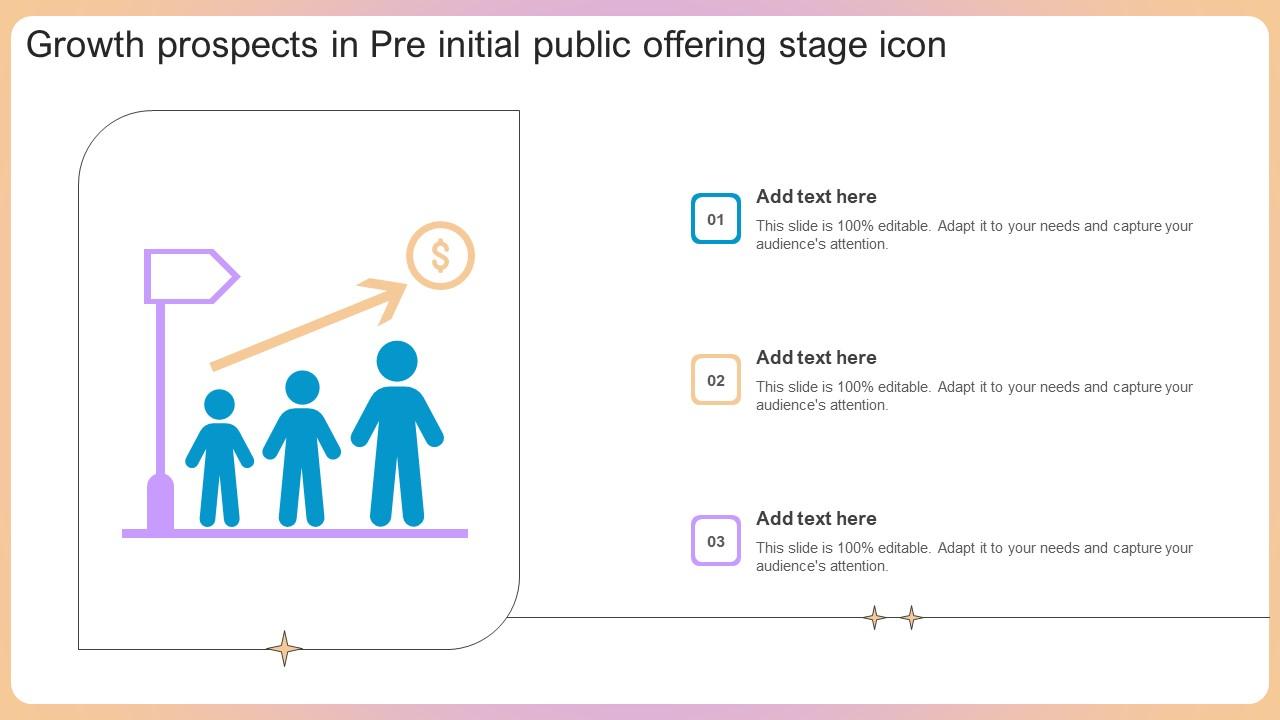 Growth prospects in Pre initial public offering stage icon

$

01

Add text here

This slide is 100% editable. Adapt it to your needs and capture your audience's attention.

02

Add text here

This slide is 100% editable. Adapt it to your needs and capture your audience's attention.

03

Add text here

This slide is 100% editable. Adapt it to your needs and capture your audience's attention.